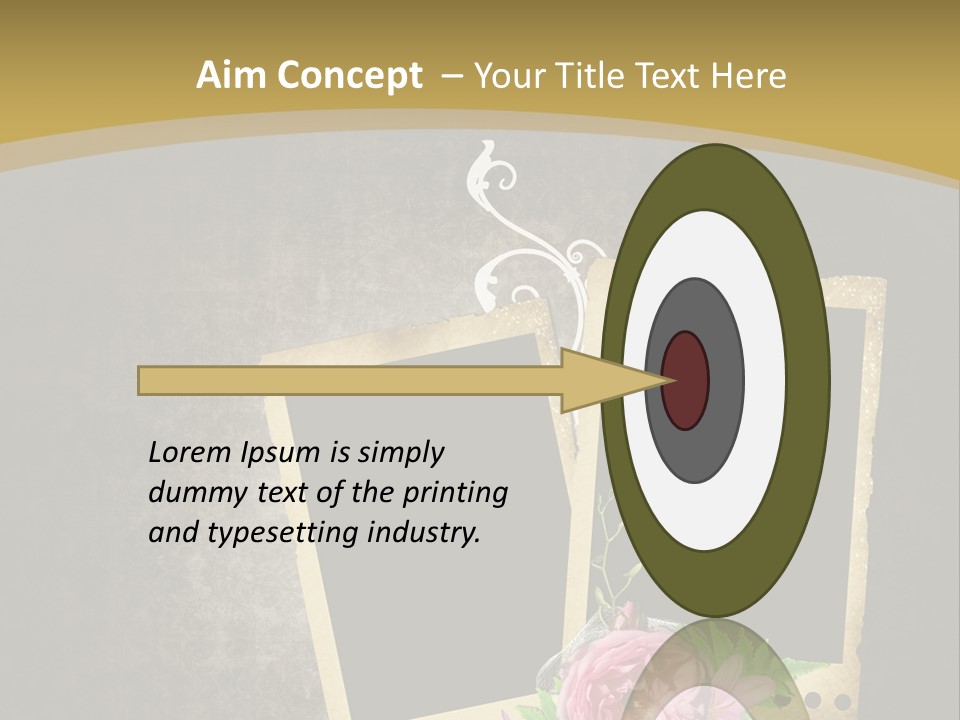 Aim Concept – Your Title Text Here

Lorem Ipsum is simply dummy text of the printing and typesetting industry.